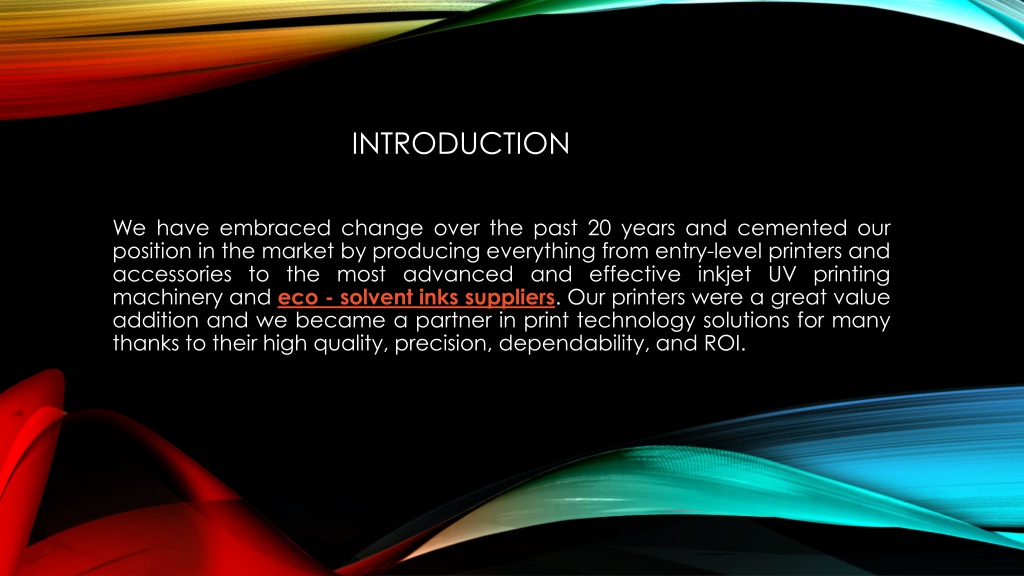 INTRODUCTION

We have embraced change over the past 20 years and cemented our position in the market by producing everything from entry-level printers and accessories to the most advanced and effective inkjet UV printing machinery and eco - solvent inks suppliers. Our printers were a great value addition and we became a partner in print technology solutions for many thanks to their high quality, precision, dependability, and ROI.